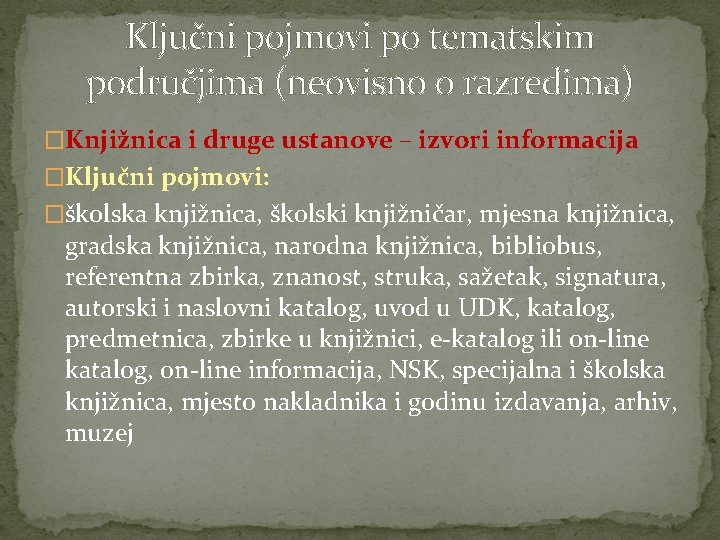 Ključni pojmovi po tematskim područjima (neovisno o razredima)

Knjižnica i druge ustanove – izvori informacija

Ključni pojmovi:

školska knjižnica, školski knjižničar, mjesna knjižnica, gradska knjižnica, narodna knjižnica, bibliobus, referentna zbirka, znanost, struka, sažetak, signatura, autorski i naslovni katalog, uvod u UDK, katalog, predmetnica, zbirke u knjižnici, e-katalog ili on-line katalog, on-line informacija, NSK, specijalna i školska knjižnica, mjesto nakladnika i godinu izdavanja, arhiv, muzej